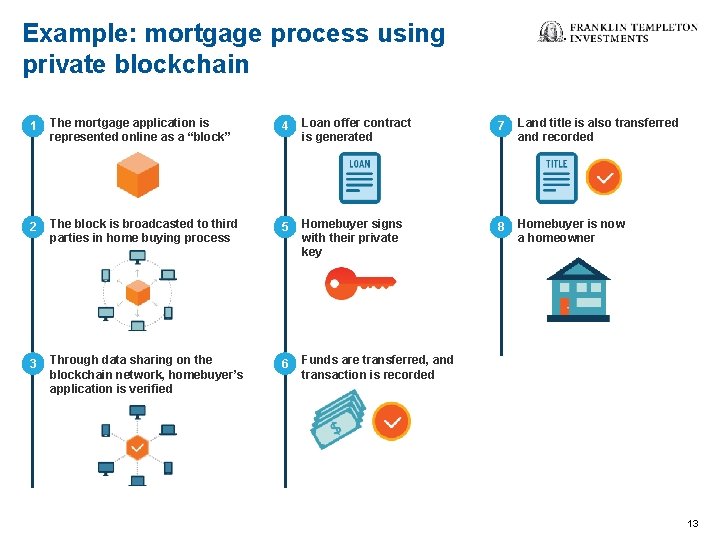 Example: mortgage process using private blockchain

FRANKLIN TEMPLETON INVESTMENTS

1 The mortgage application is represented online as a “block”

2 The block is broadcasted to third parties in home buying process

3 Through data sharing on the blockchain network, homebuyer’s application is verified

4 Loan offer contract is generated

LOAN

5 Homebuyer signs with their private key

6 Funds are transferred, and transaction is recorded

$

7 Land title is also transferred and recorded

TITLE

8 Homebuyer is now a homeowner

13